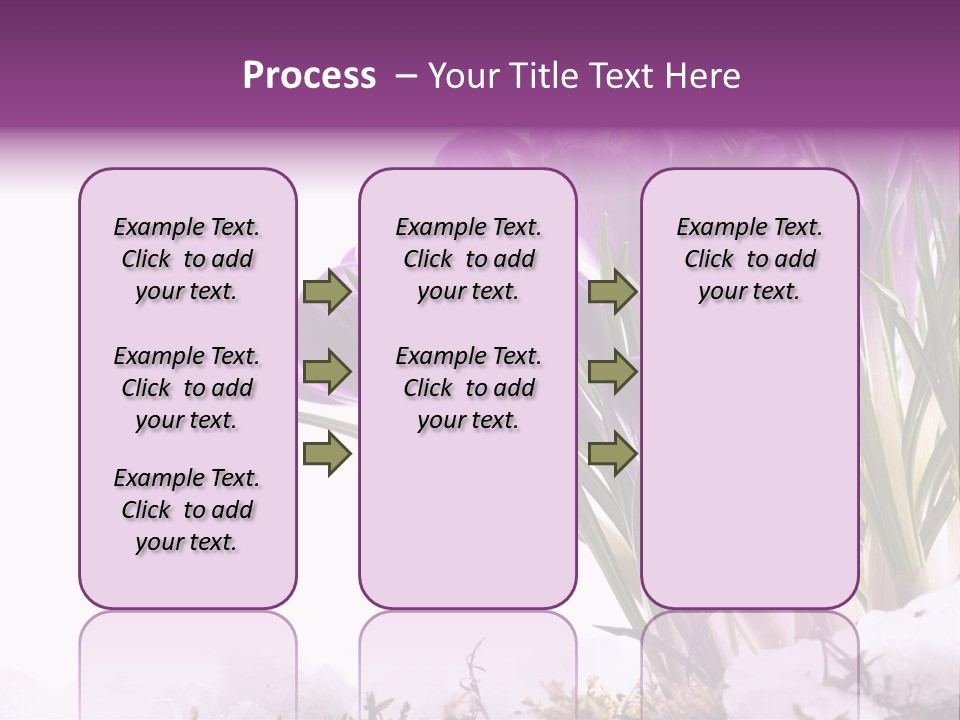 Process – Your Title Text Here

Example Text. Click to add your text.

Example Text. Click to add your text.

Example Text. Click to add your text.

Example Text. Click to add your text.

Example Text. Click to add your text.

Example Text. Click to add your text.